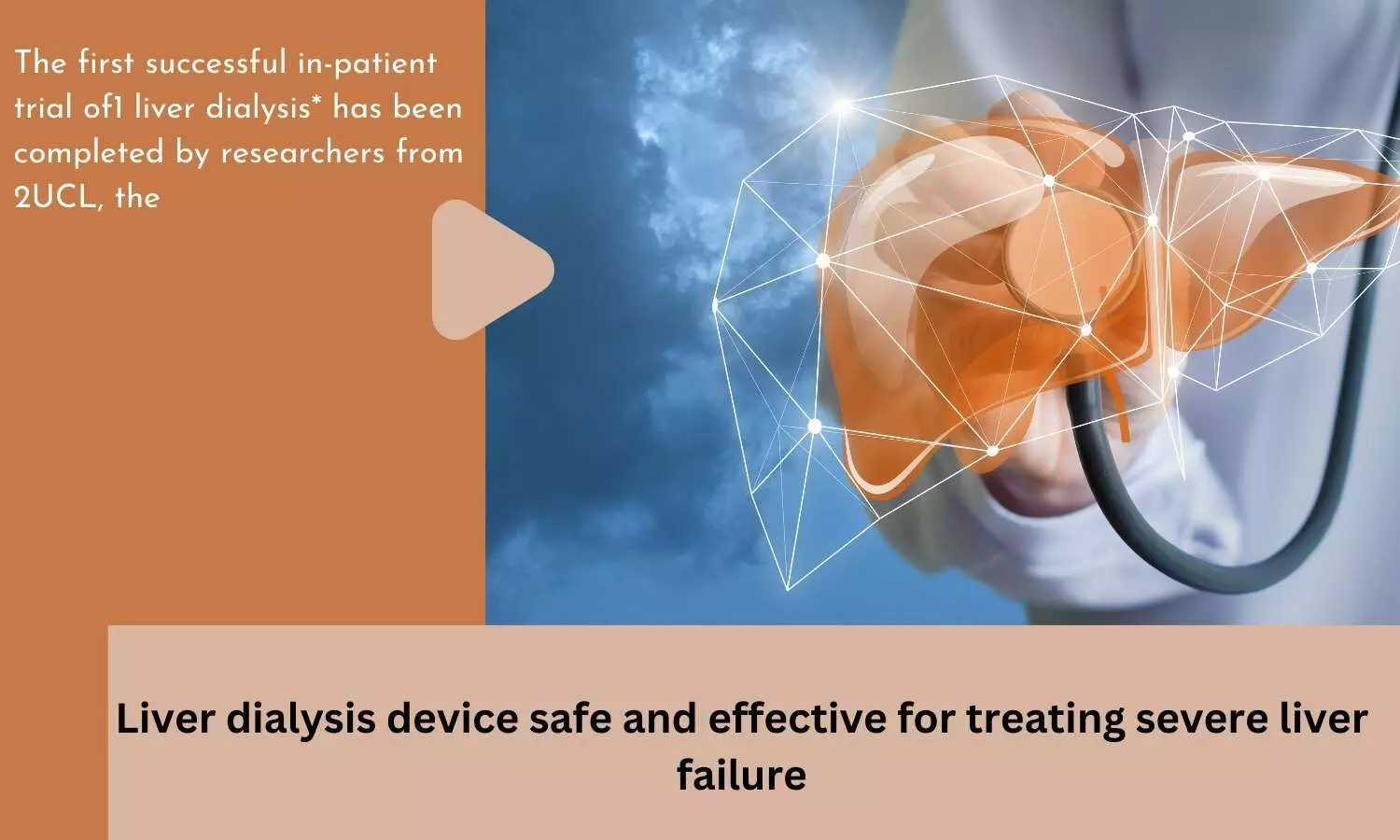 The first successful in-patient trial of1 liver dialysis* has been completed by researchers from 2UCL, the

Liver dialysis device safe and effective for treating severe liver failure